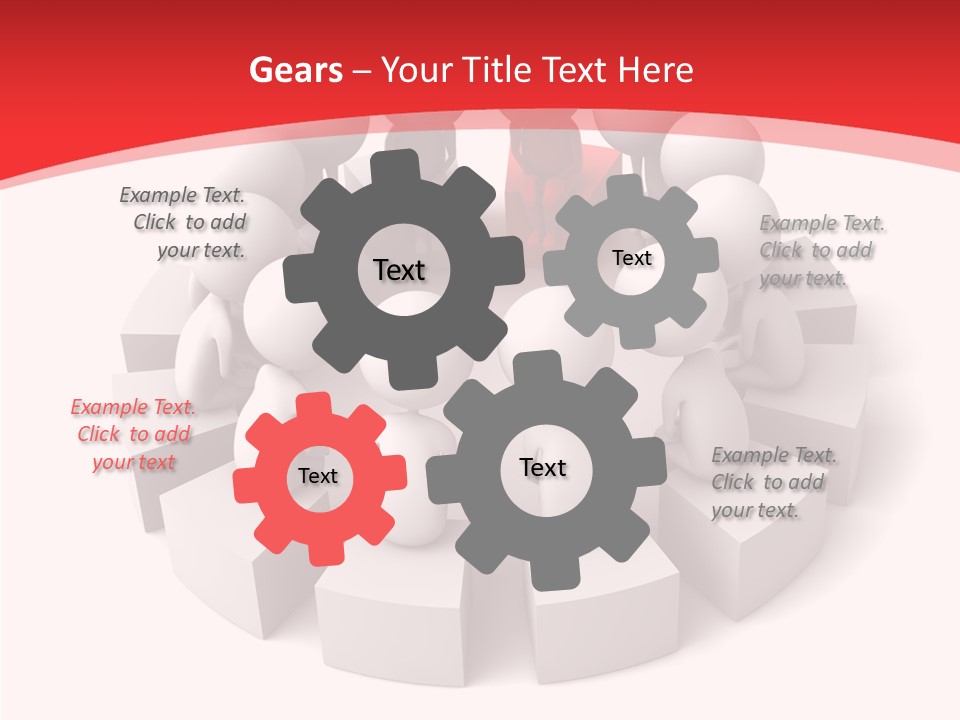 Gears – Your Title Text Here

Example Text. Click to add your text.

Text

Text

Example Text. Click to add your text.

Example Text. Click to add your text

Text

Text

Example Text. Click to add your text.